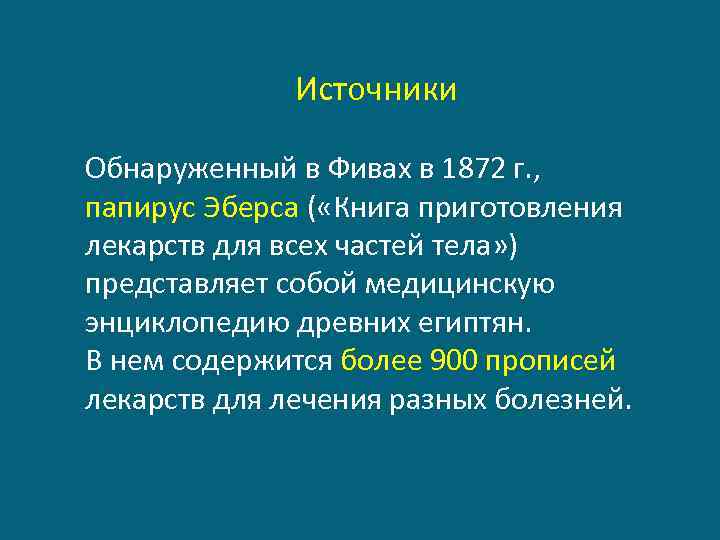 Источники

Обнаруженный в Фивах в 1872 г., папирус Эберса («Книга приготовления лекарств для всех частей тела») представляет собой медицинскую энциклопедию древних египтян.
В нем содержится более 900 прописей лекарств для лечения разных болезней.